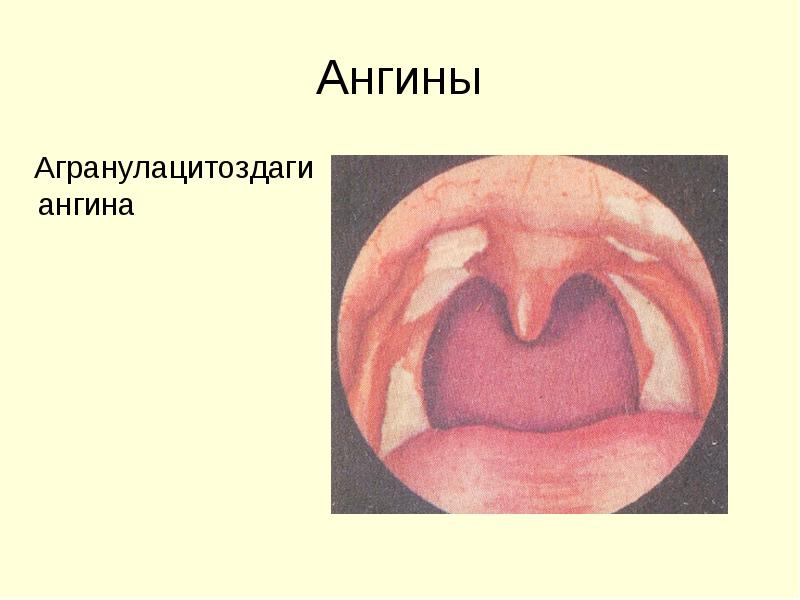 Ангины

Агранулацитоздаги ангина